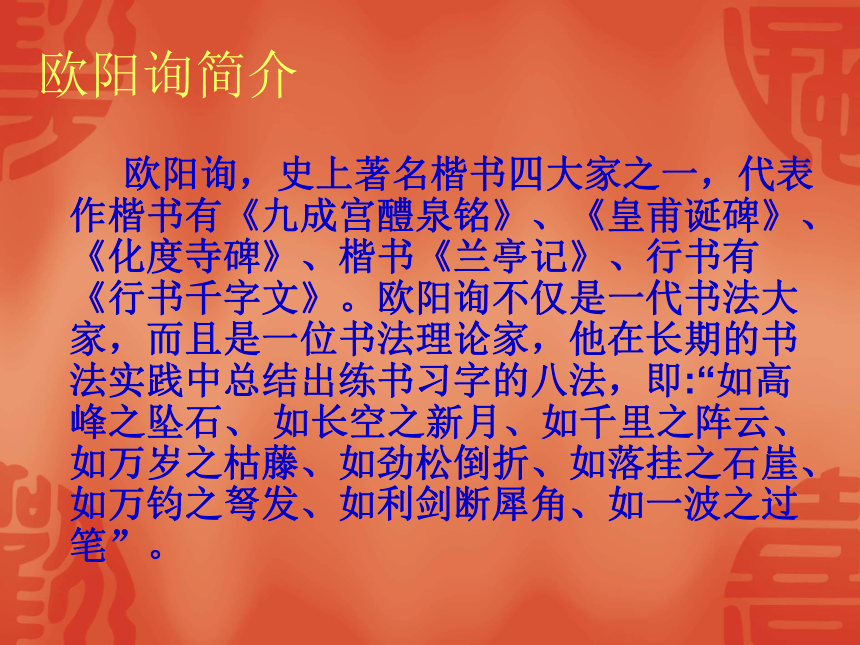 欧阳询简介

欧阳询，史上著名楷书四大家之一，代表作楷书有《九成宫醴泉铭》、《皇甫诞碑》、《化度寺碑》、楷书《兰亭记》、行书有《行书千字文》。欧阳询不仅是一代书法大家，而且是一位书法理论家，他在长期的书法实践中总结出练书习字的八法，即:“如高峰之坠石、 如长空之新月、如千里之阵云、如万岁之枯藤、如劲松倒折、如落挂之石崖、如万钧之弩发、如利剑断犀角、如一波之过笔”。